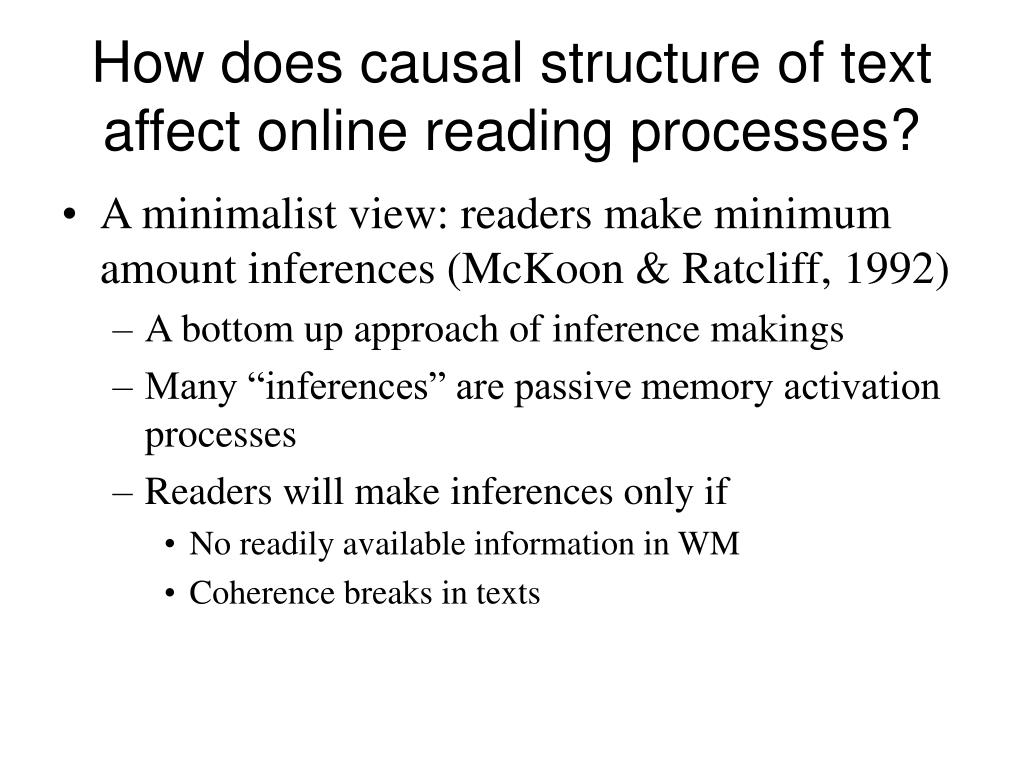 How does causal structure of text affect online reading processes?

• A minimalist view: readers make minimum amount inferences (McKoon & Ratcliff, 1992)
– A bottom up approach of inference makings
– Many “inferences” are passive memory activation processes
– Readers will make inferences only if
• No readily available information in WM
• Coherence breaks in texts